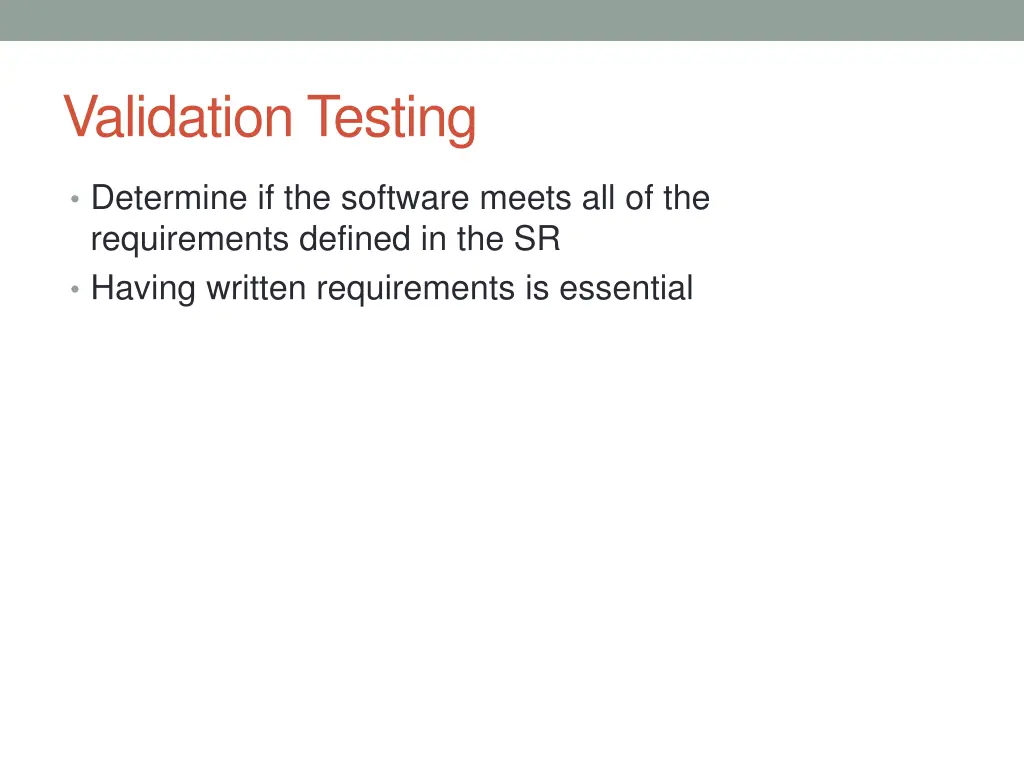 Validation Testing

• Determine if the software meets all of the requirements defined in the SR
• Having written requirements is essential